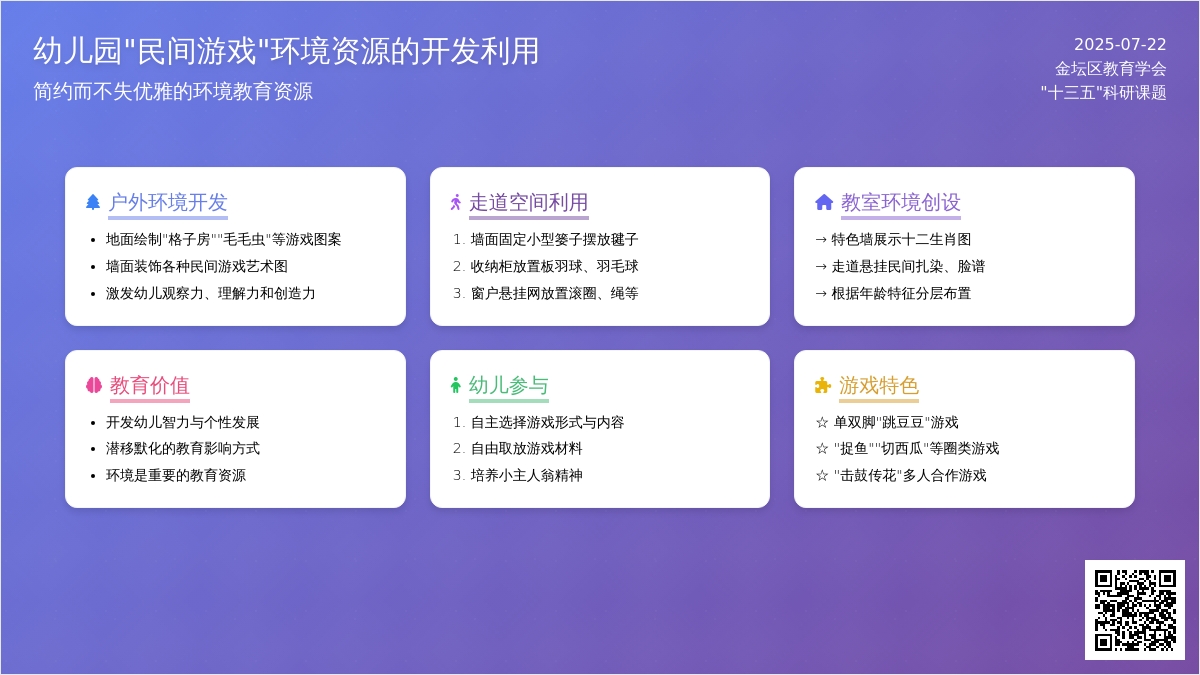 幼儿园"民间游戏"环境资源的开发利用
简约而不失优雅的环境教育资源

2025-07-22
金坛区教育学会
"十三五"科研课题

户外环境开发
- 地面绘制"格子房""毛毛虫"等游戏图案
- 墙面装饰各种民间游戏艺术图
- 激发幼儿观察力、理解力和创造力

走道空间利用
1. 墙面固定小型篓子摆放毽子
2. 收纳柜放置板羽球、羽毛球
3. 窗户悬挂网放置滚圈、绳等

教室环境创设
→ 特色墙展示十二生肖图
→ 走道悬挂民间扎染、脸谱
→ 根据年龄特征分层布置

教育价值
- 开发幼儿智力与个性发展
- 潜移默化的教育影响方式
- 环境是重要的教育资源

幼儿参与
1. 自主选择游戏形式与内容
2. 自由取放游戏材料
3. 培养小主人翁精神

游戏特色
☆ 单双脚"跳豆豆"游戏
☆ "捉鱼""切西瓜"等圈类游戏
☆ "击鼓传花"多人合作游戏